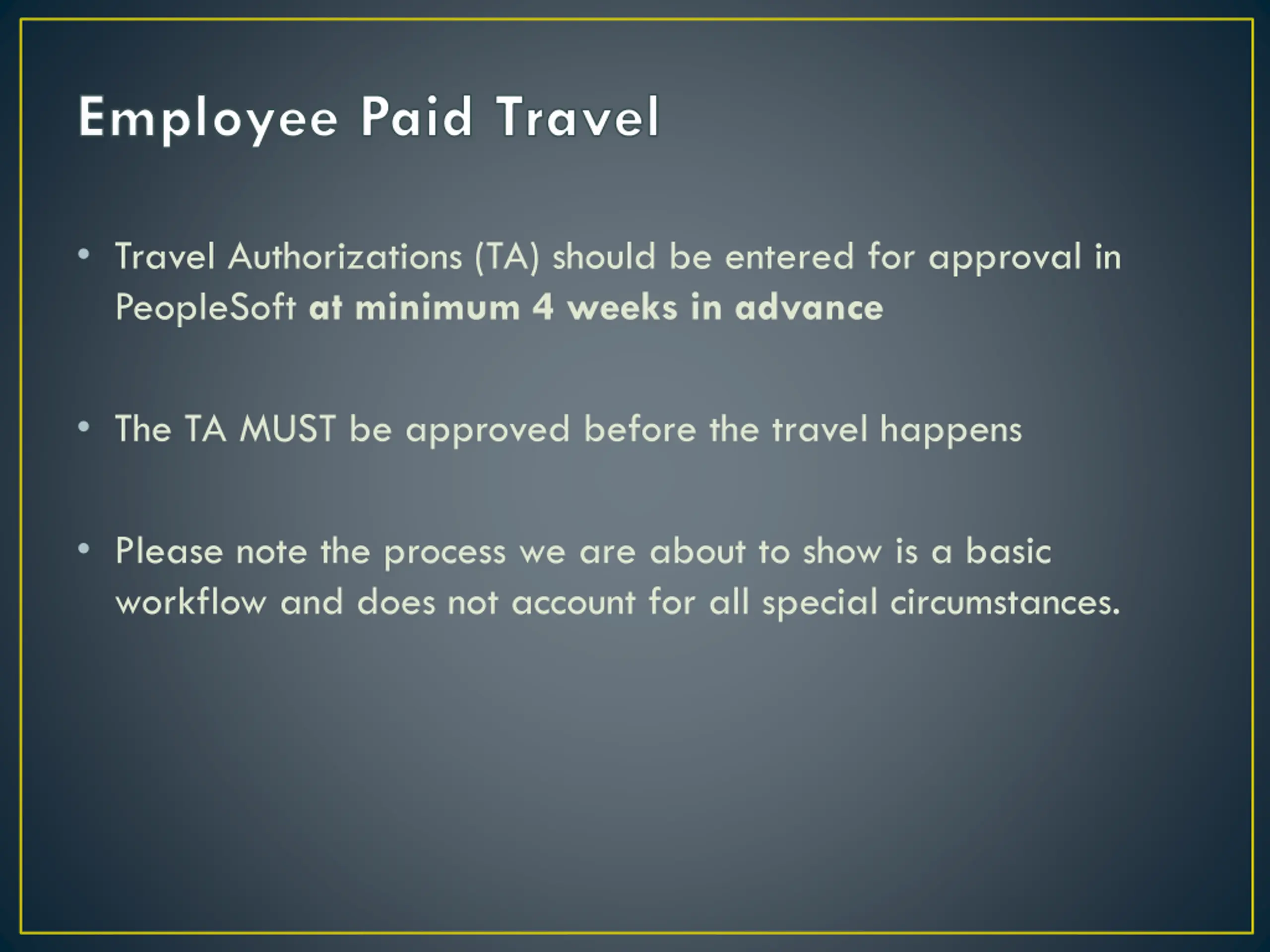 Employee Paid Travel

• Travel Authorizations (TA) should be entered for approval in PeopleSoft at minimum 4 weeks in advance

• The TA MUST be approved before the travel happens

• Please note the process we are about to show is a basic workflow and does not account for all special circumstances.